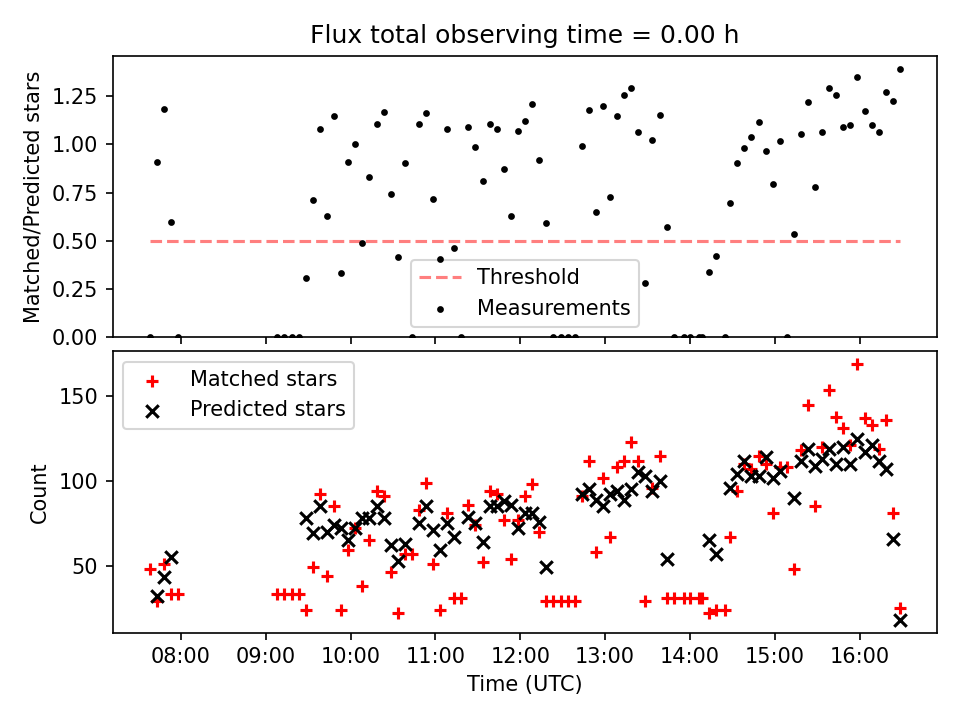 Flux total observing time = 0.00 h

Matched/Predicted stars

1.25
1.00
0.75
0.50
0.25
0.00

Threshold
Measurements

Matched stars
Predicted stars

Count

150
100
50

08:00 09:00 10:00 11:00 12:00 13:00 14:00 15:00 16:00

Time (UTC)